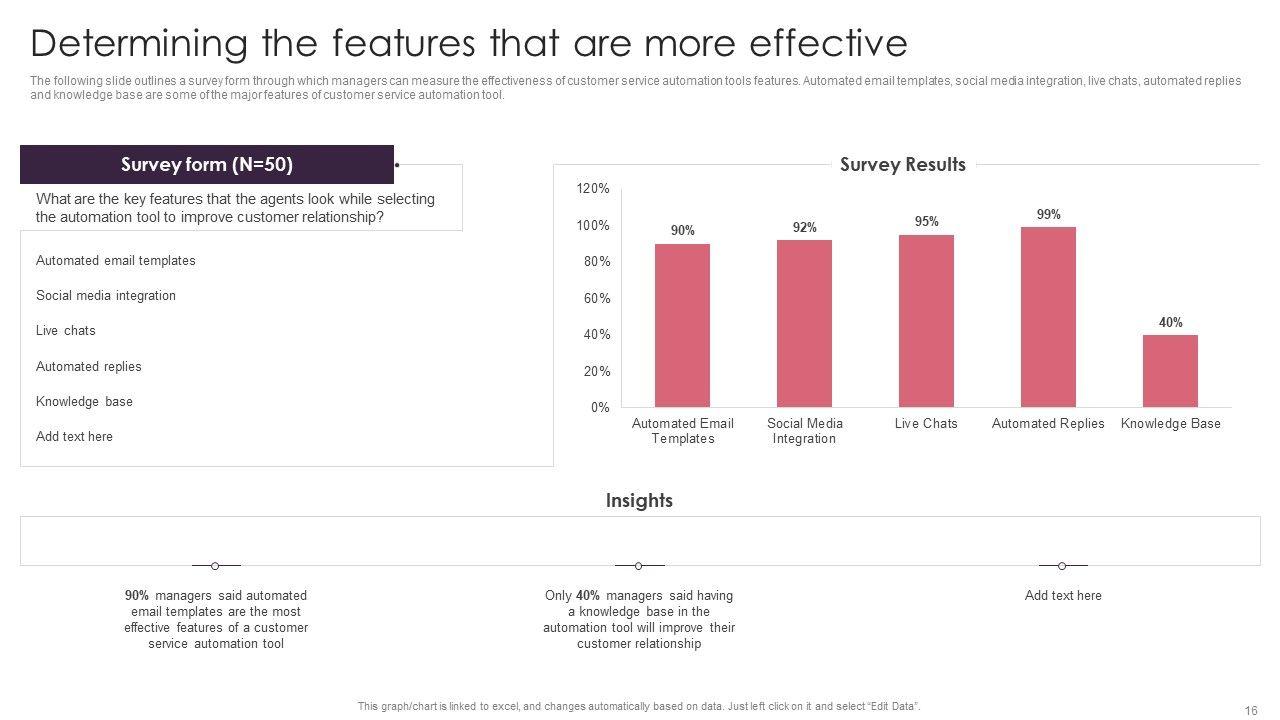 Determining the features that are more effective

The following slide outlines a survey form through which managers can measure the effectiveness of customer service automation tools features. Automated email templates, social media integration, live chats, automated replies and knowledge base are some of the major features of customer service automation tool.

Survey form (N=50)

What are the key features that the agents look while selecting the automation tool to improve customer relationship?

Automated email templates

Social media integration

Live chats

Automated replies

Knowledge base

Add text here

Survey Results

120%
100%
80%
60%
40%
20%
0%

90%
92%
95%
99%
40%

Automated Email Templates
Social Media Integration
Live Chats
Automated Replies
Knowledge Base

Insights

90% managers said automated email templates are the most effective features of a customer service automation tool

Only 40% managers said having a knowledge base in the automation tool will improve their customer relationship

Add text here

This graph/chart is linked to excel, and changes automatically based on data. Just left click on it and select "Edit Data".

16